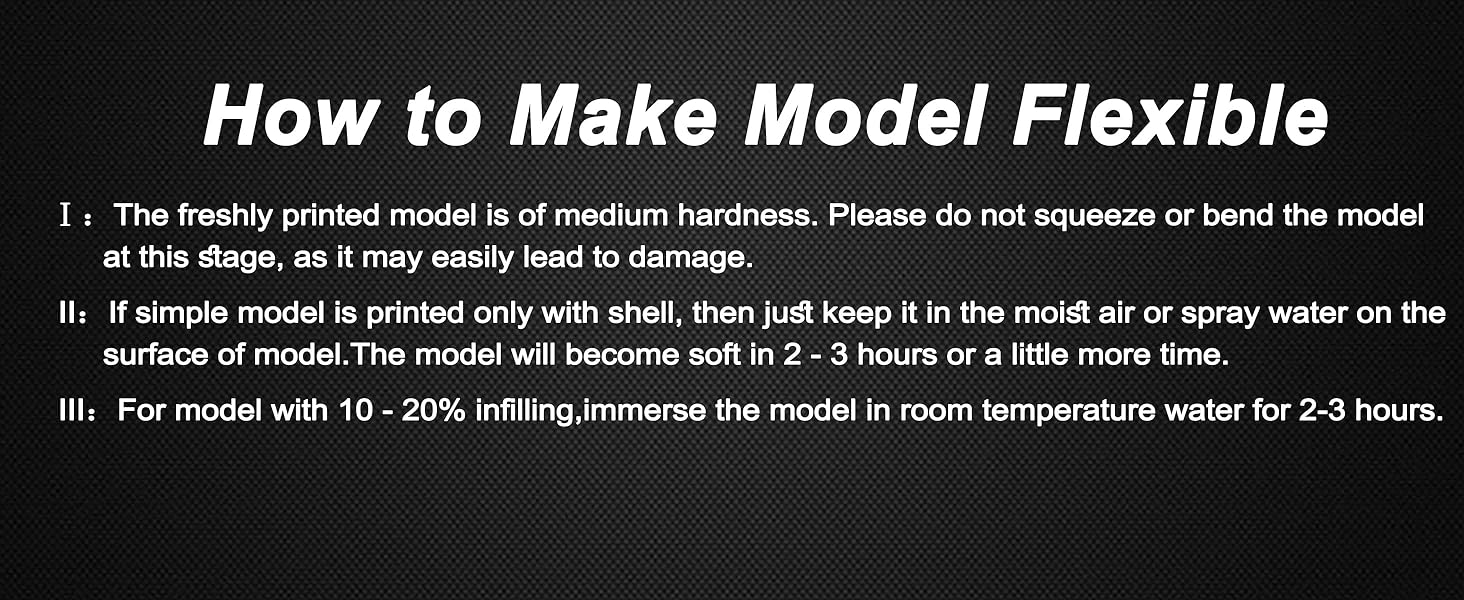 How to Make Model Flexible

Ⅰ：The freshly printed model is of medium hardness. Please do not squeeze or bend the model at this stage, as it may easily lead to damage.

II：If simple model is printed only with shell, then just keep it in the moist air or spray water on the surface of model.The model will become soft in 2 - 3 hours or a little more time.

III：For model with 10 - 20% infilling,immerse the model in room temperature water for 2-3 hours.